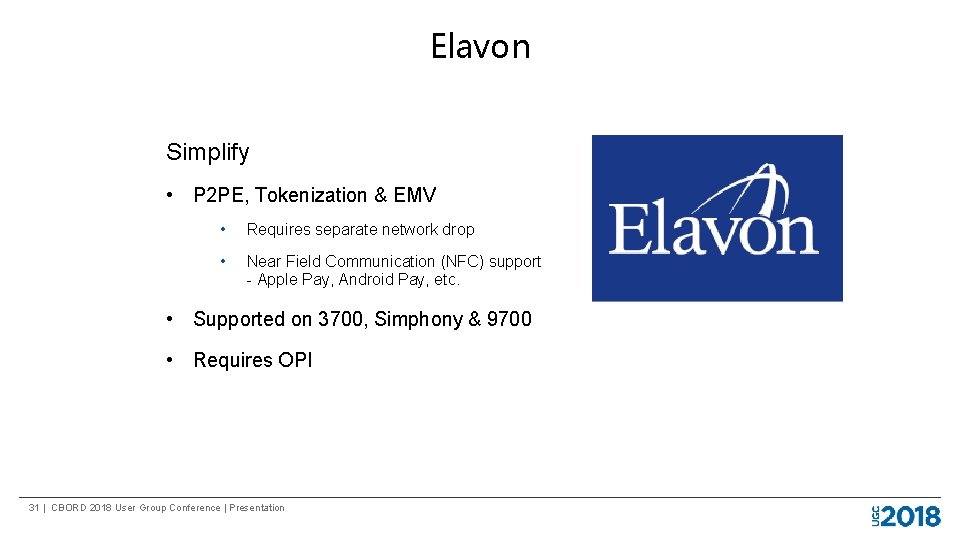 Elavon

Simplify

• P2PE, Tokenization & EMV

• Requires separate network drop

• Near Field Communication (NFC) support - Apple Pay, Android Pay, etc.

• Supported on 3700, Simphony & 9700

• Requires OPI

Elavon

31 | CBORD 2018 User Group Conference | Presentation

UGC 2018